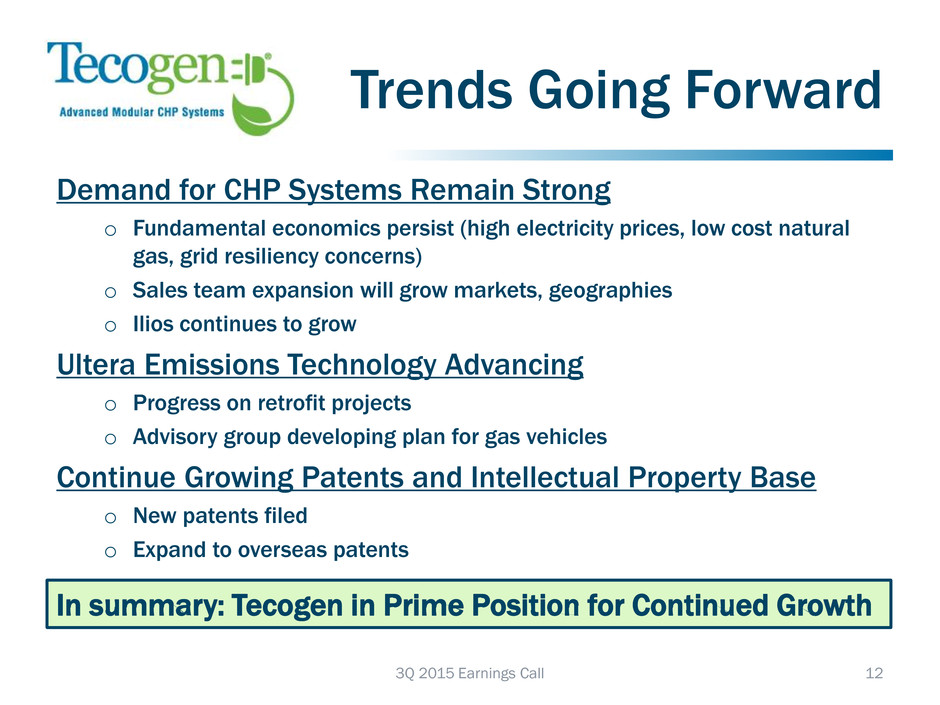 Tecogen
Advanced Modular CHP Systems

Trends Going Forward

Demand for CHP Systems Remain Strong
o Fundamental economics persist (high electricity prices, low cost natural gas, grid resiliency concerns)
o Sales team expansion will grow markets, geographies
o Ilios continues to grow

Ultera Emissions Technology Advancing
o Progress on retrofit projects
o Advisory group developing plan for gas vehicles

Continue Growing Patents and Intellectual Property Base
o New patents filed
o Expand to overseas patents

In summary: Tecogen in Prime Position for Continued Growth

3Q 2015 Earnings Call
12